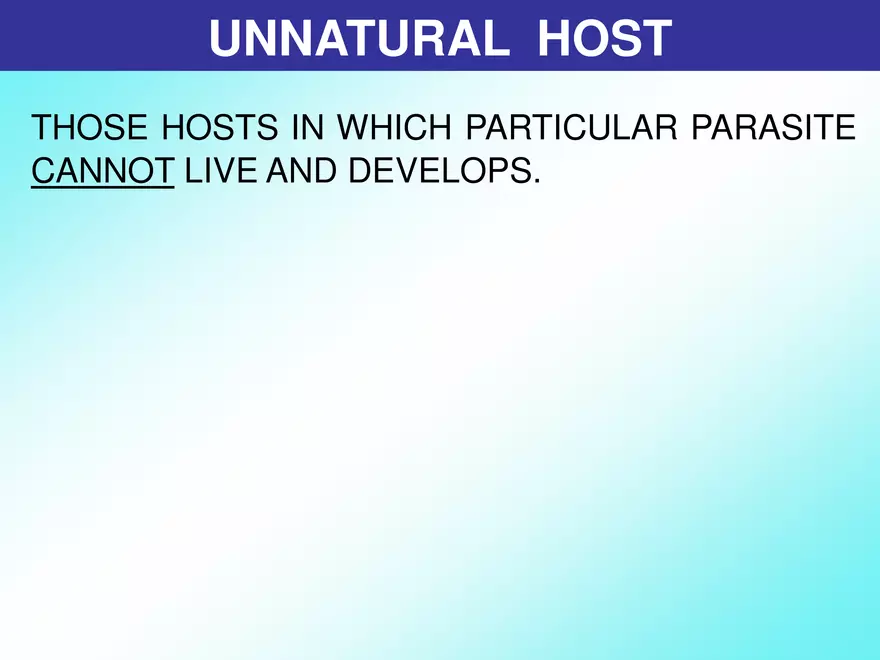 UNNATURAL HOST

THOSE HOSTS IN WHICH PARTICULAR PARASITE CANNOT LIVE AND DEVELOPS.